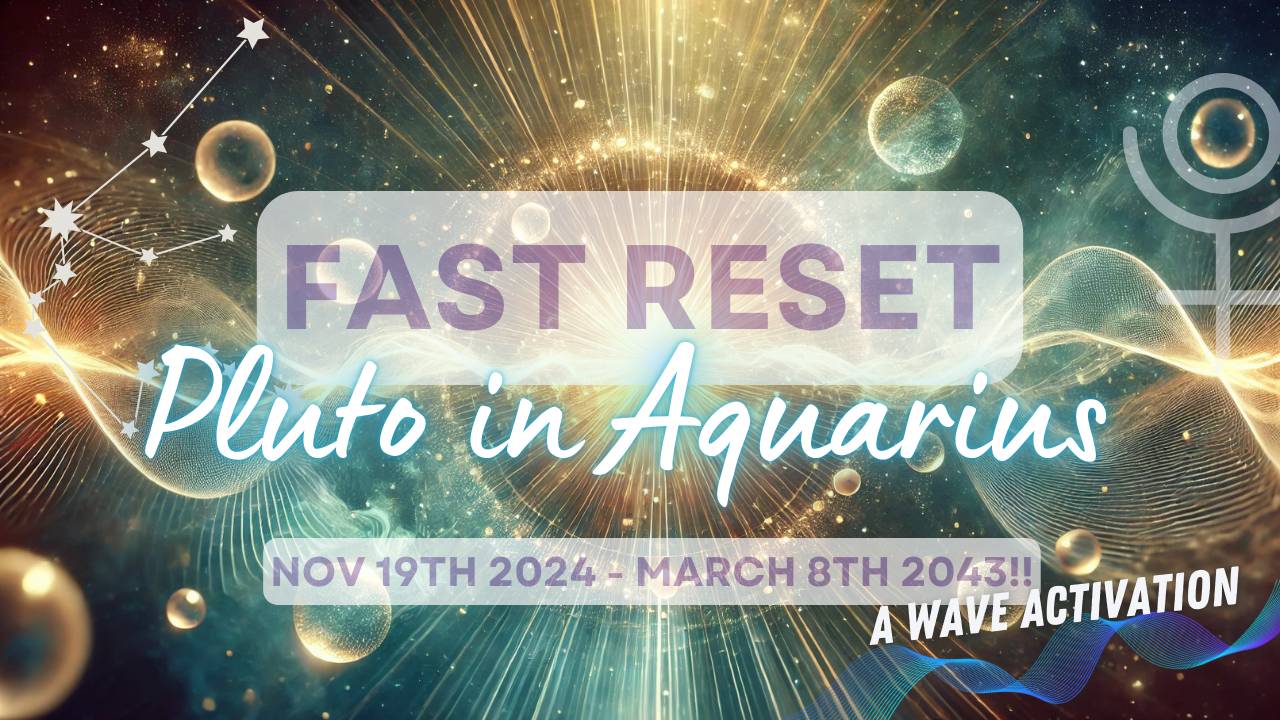 FAST RESET

Pluto in Aquarius

NOV 19TH 2024 - MARCH 8TH 2043!!

A WAVE ACTIVATION